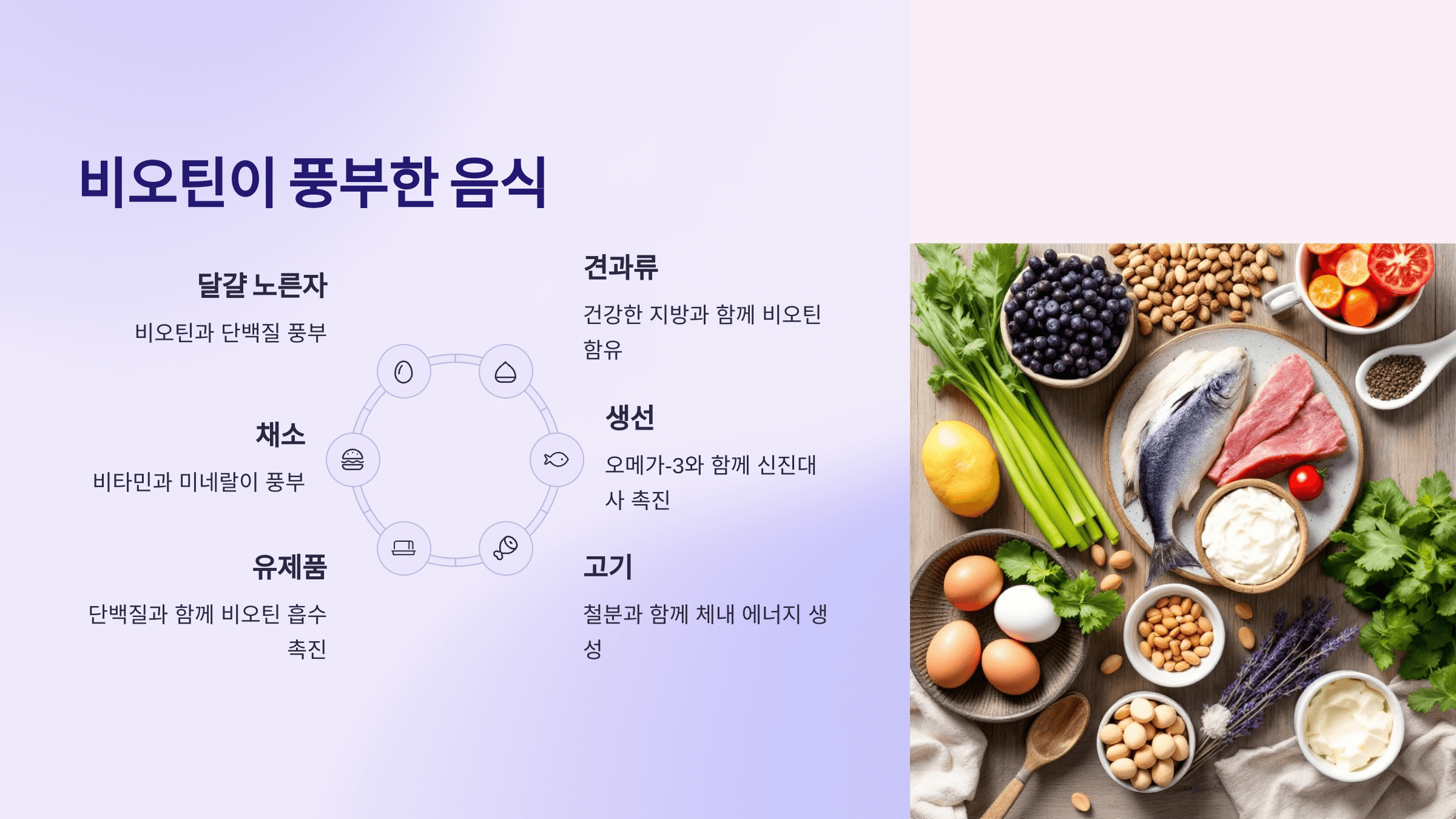 비오틴이 풍부한 음식

달걀 노른자

비오틴과 단백질 풍부

채소

비타민과 미네랄이 풍부

유제품

단백질과 함께 비오틴 흡수 촉진

견과류

건강한 지방과 함께 비오틴 함유

생선

오메가-3와 함께 신진대사 촉진

고기

철분과 함께 체내 에너지 생성